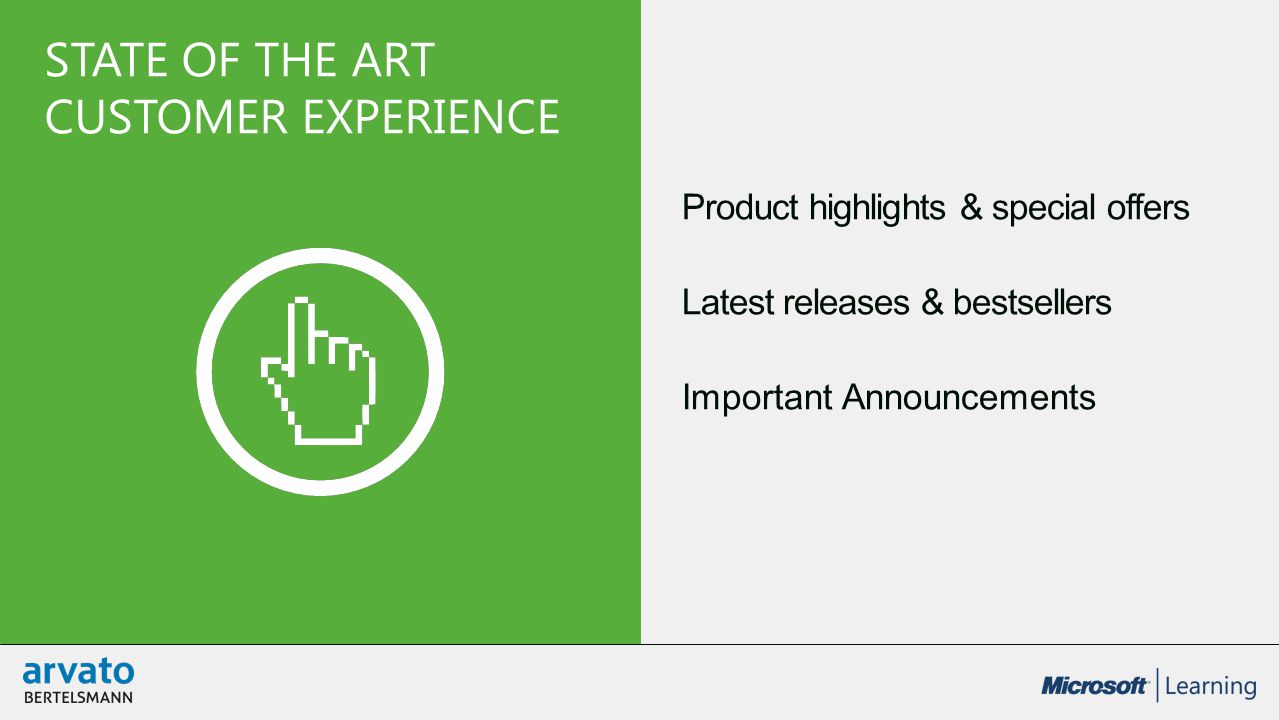 STATE OF THE ART CUSTOMER EXPERIENCE

Product highlights & special offers

Latest releases & bestsellers

Important Announcements

arvato
BERTELSMANN

Microsoft | Learning